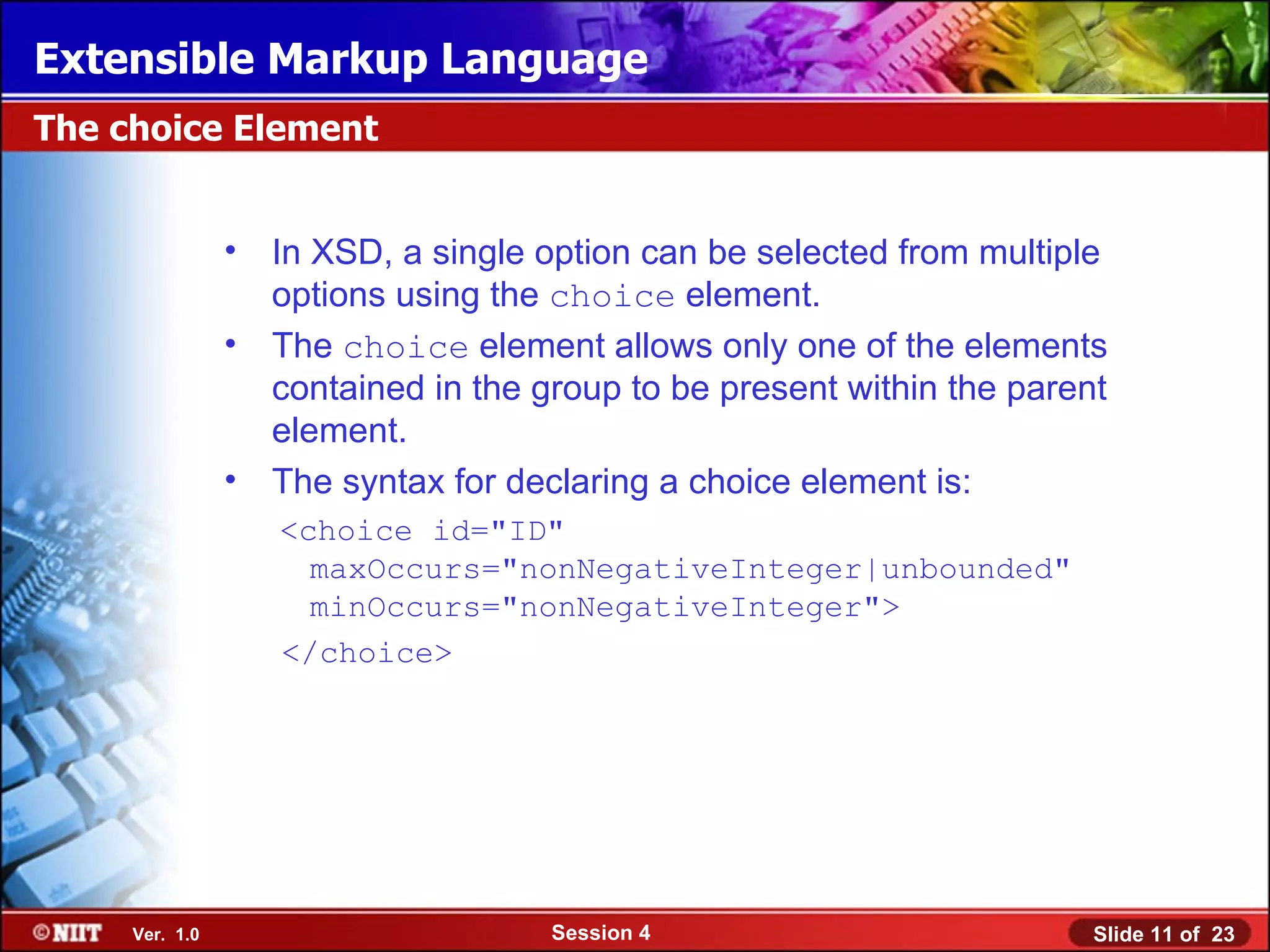 Extensible Markup Language

The choice Element

• In XSD, a single option can be selected from multiple options using the choice element.

• The choice element allows only one of the elements contained in the group to be present within the parent element.

• The syntax for declaring a choice element is:

<choice id="ID"
maxOccurs="nonNegativeInteger|unbounded"
minOccurs="nonNegativeInteger">
</choice>

©NIIT Ver. 1.0 Session 4 Slide 11 of 23